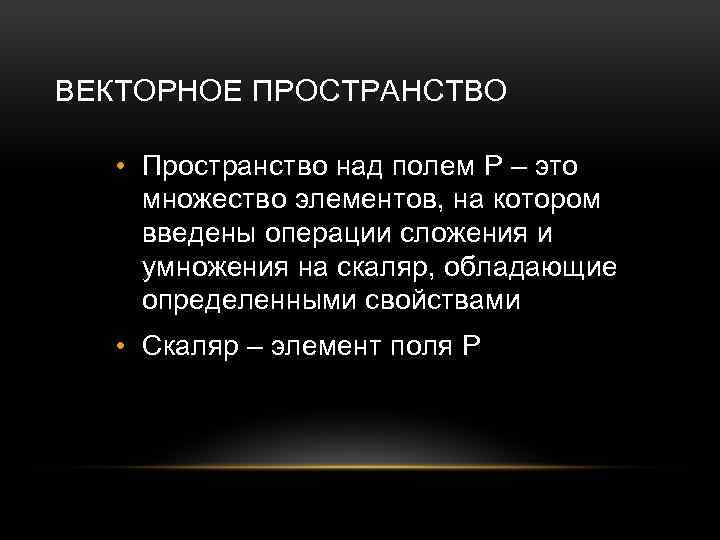 ВЕКТОРНОЕ ПРОСТРАНСТВО

• Пространство над полем P – это множество элементов, на котором введены операции сложения и умножения на скаляр, обладающие определенными свойствами

• Скаляр – элемент поля P